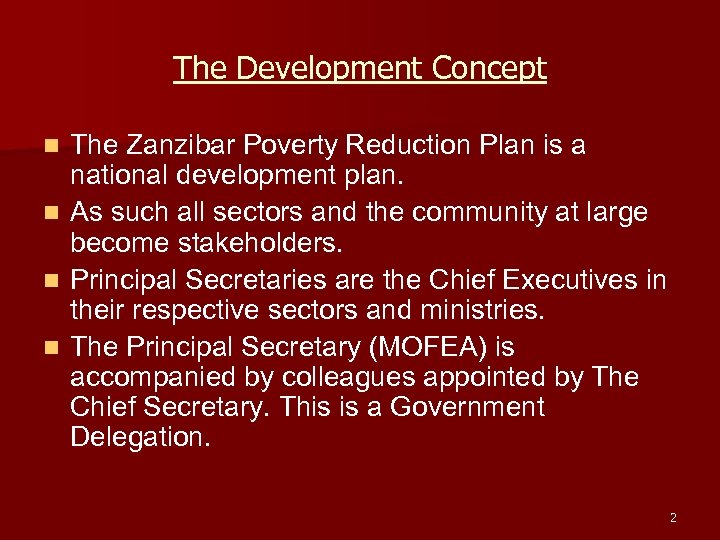 The Development Concept

- The Zanzibar Poverty Reduction Plan is a national development plan.
- As such all sectors and the community at large become stakeholders.
- Principal Secretaries are the Chief Executives in their respective sectors and ministries.
- The Principal Secretary (MOFEA) is accompanied by colleagues appointed by The Chief Secretary. This is a Government Delegation.

2